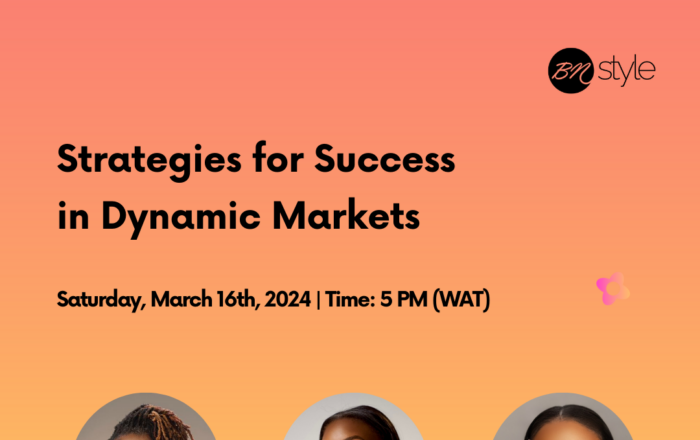 BN style

Strategies for Success in Dynamic Markets

Saturday, March 16th, 2024 | Time: 5 PM (WAT)